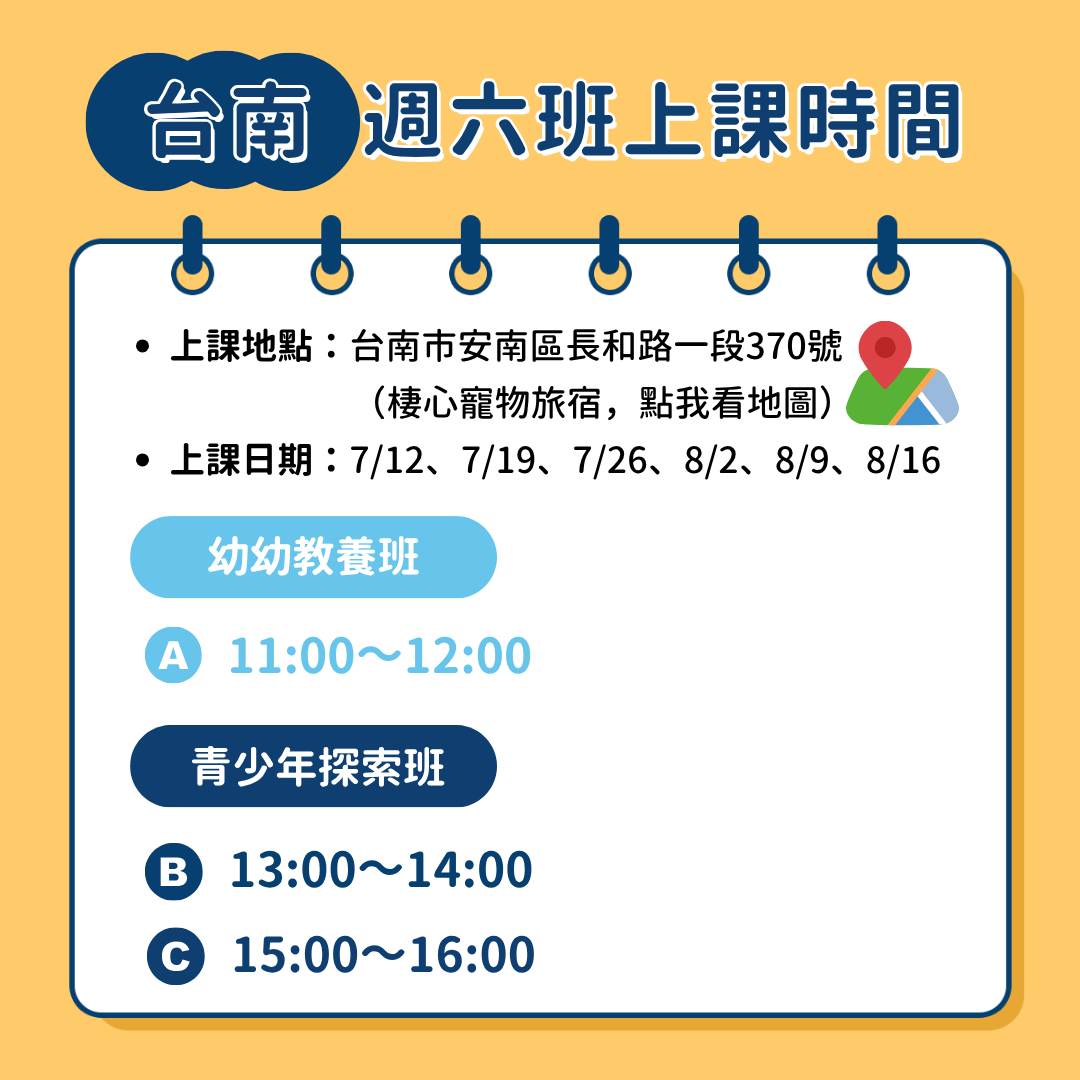 台南 週六班上課時間

• 上課地點：台南市安南區長和路一段370號
（棲心寵物旅宿，點我看地圖）
• 上課日期：7/12、7/19、7/26、8/2、8/9、8/16

幼幼教養班

A 11:00～12:00

青少年探索班

B 13:00～14:00

C 15:00～16:00